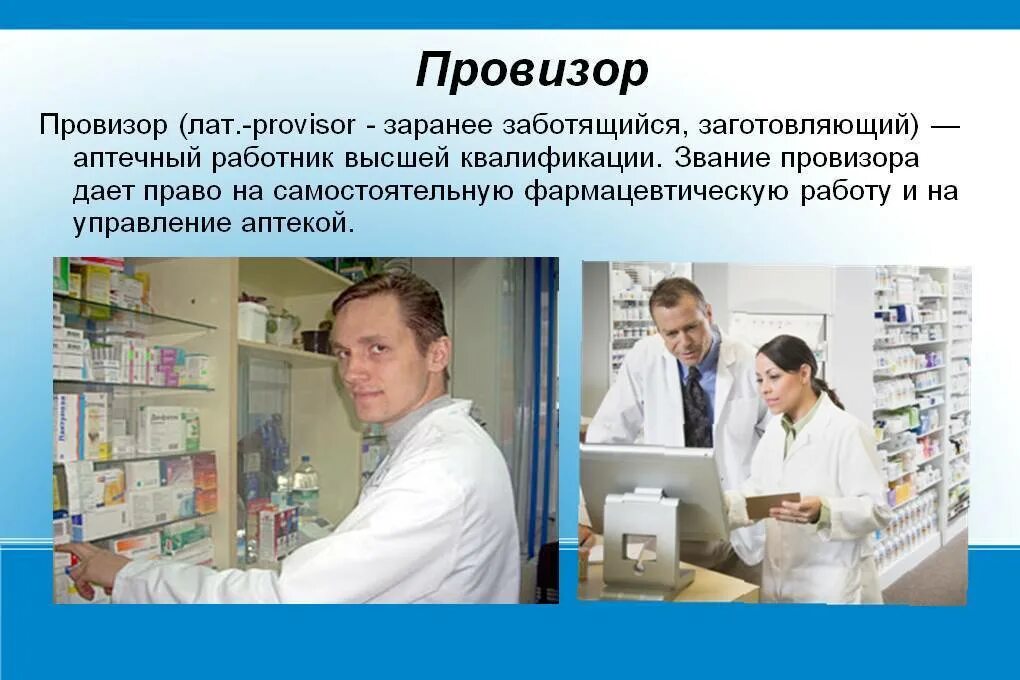 Провизор

Провизор (лат.-provisor - заранее заботящийся, заготовляющий) — аптечный работник высшей квалификации. Звание провизора дает право на самостоятельную фармацевтическую работу и на управление аптекой.